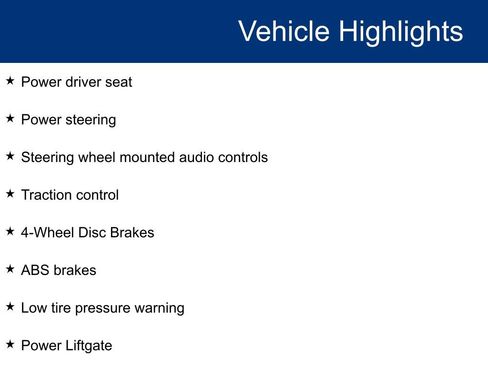 Vehicle Highlights

★ Power driver seat

★ Power steering

★ Steering wheel mounted audio controls

★ Traction control

★ 4-Wheel Disc Brakes

★ ABS brakes

★ Low tire pressure warning

★ Power Liftgate